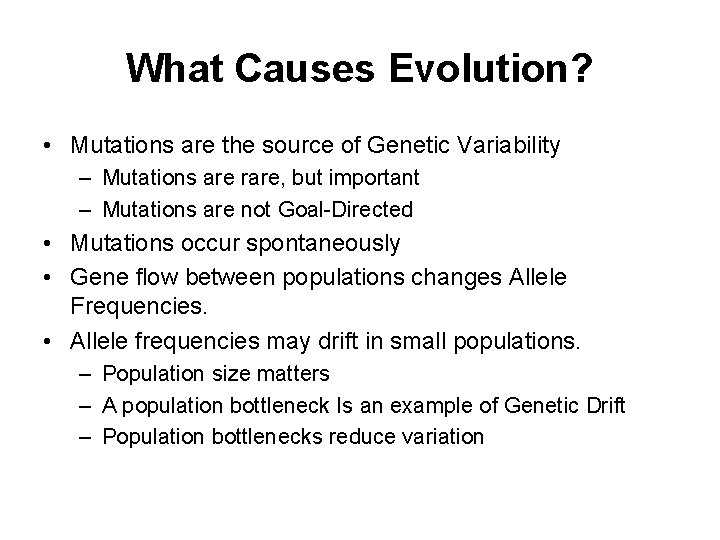 What Causes Evolution?

• Mutations are the source of Genetic Variability
– Mutations are rare, but important
– Mutations are not Goal-Directed
• Mutations occur spontaneously
• Gene flow between populations changes Allele Frequencies.
• Allele frequencies may drift in small populations.
– Population size matters
– A population bottleneck Is an example of Genetic Drift
– Population bottlenecks reduce variation